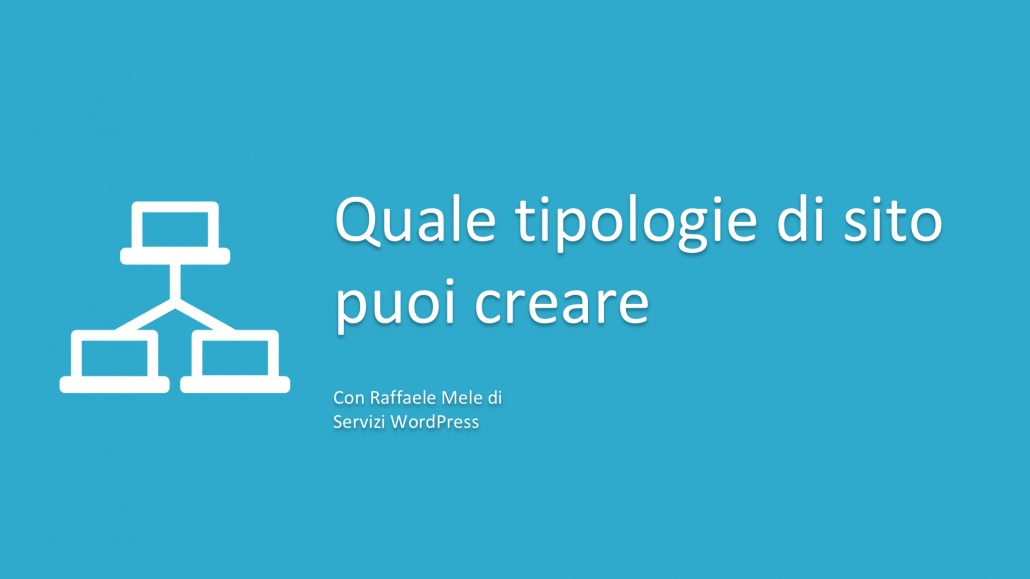 Quale tipologie di sito puoi creare

Con Raffaele Mele di Servizi WordPress